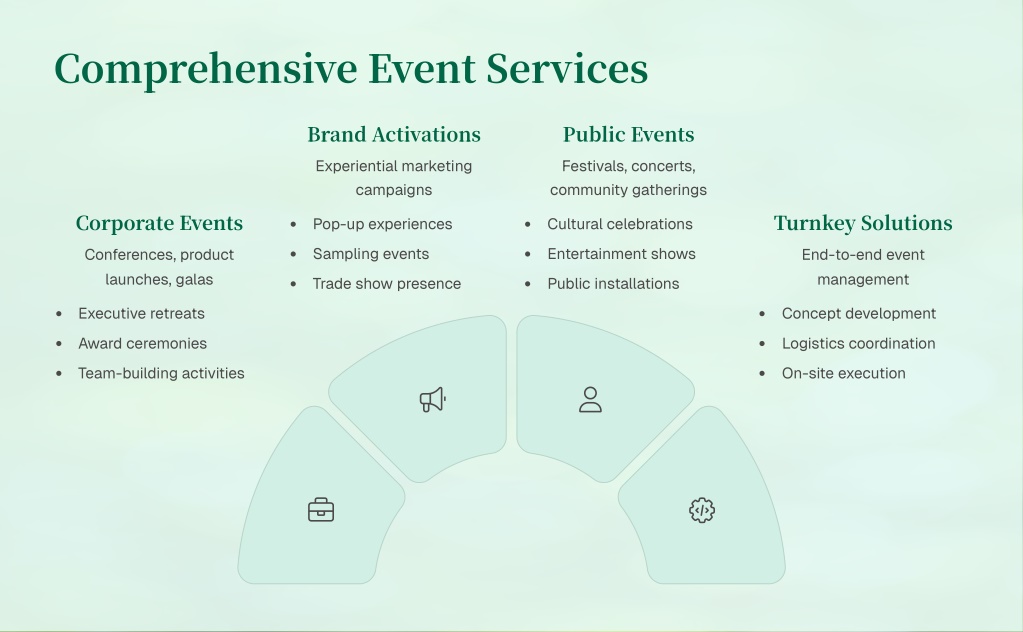 Comprehensive Event Services

Corporate Events

Conferences, product launches, galas

- Executive retreats
- Award ceremonies
- Team-building activities

Brand Activations

Experiential marketing campaigns

- Pop-up experiences
- Sampling events
- Trade show presence

Public Events

Festivals, concerts, community gatherings

- Cultural celebrations
- Entertainment shows
- Public installations

Turnkey Solutions

End-to-end event management

- Concept development
- Logistics coordination
- On-site execution